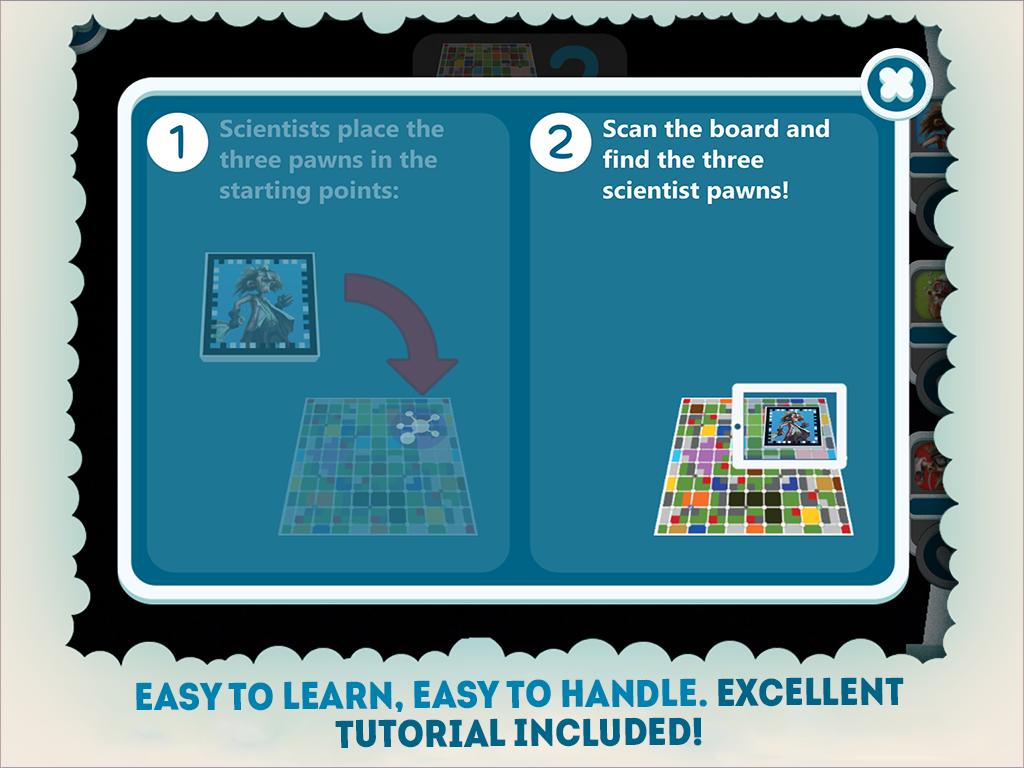 1 Scientists place the three pawns in the starting points:

2 Scan the board and find the three scientist pawns!

EASY TO LEARN, EASY TO HANDLE. EXCELLENT TUTORIAL INCLUDED!